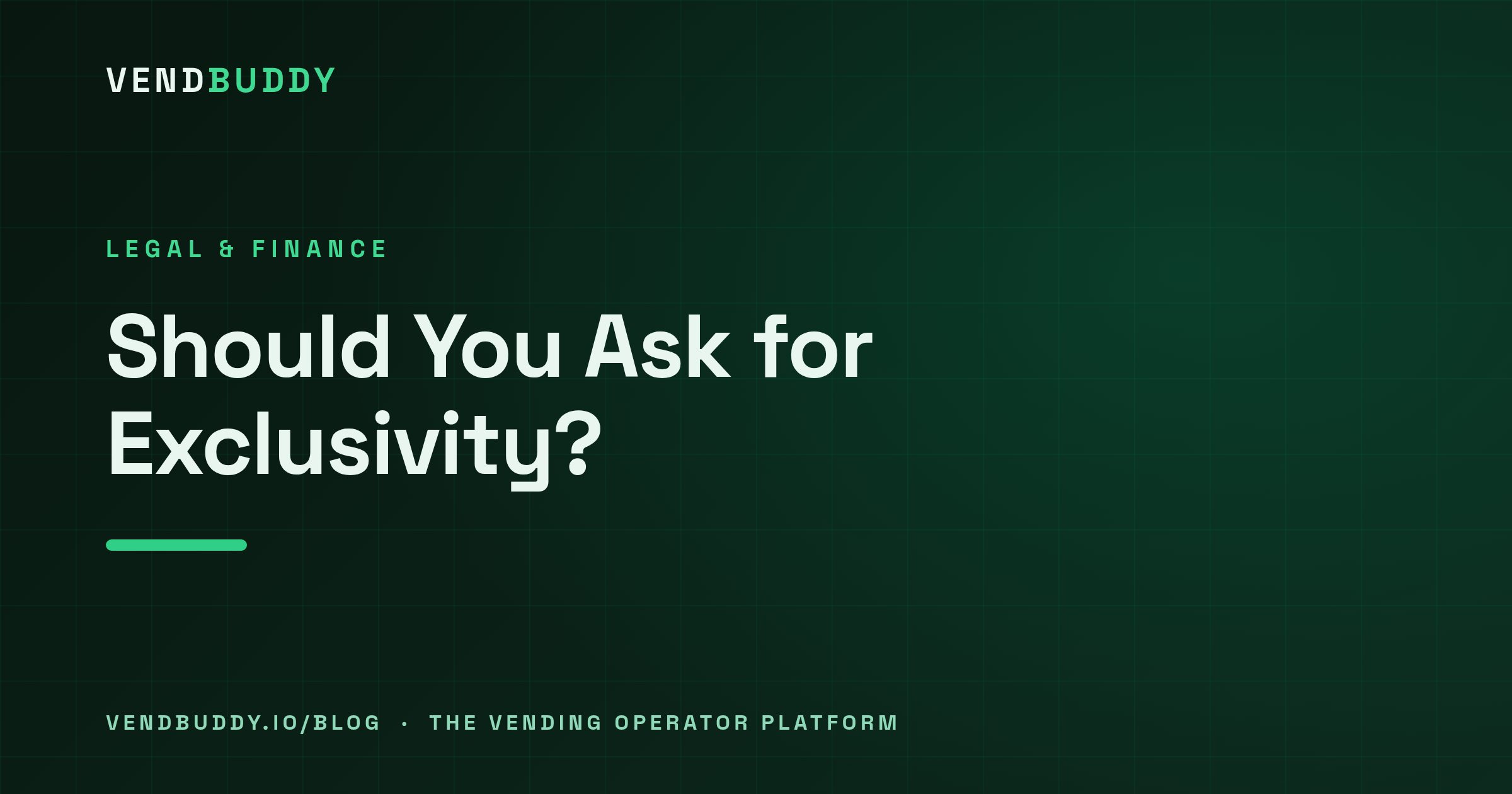 VENDBUDDY

LEGAL & FINANCE

Should You Ask for Exclusivity?

VENDBUDDY.IO/BLOG · THE VENDING OPERATOR PLATFORM